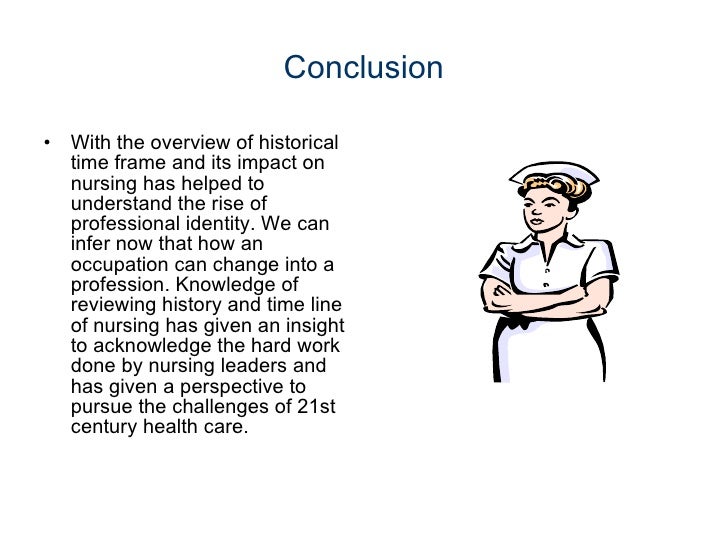 Conclusion

• With the overview of historical time frame and its impact on nursing has helped to understand the rise of professional identity. We can infer now that how an occupation can change into a profession. Knowledge of reviewing history and time line of nursing has given an insight to acknowledge the hard work done by nursing leaders and has given a perspective to pursue the challenges of 21st century health care.